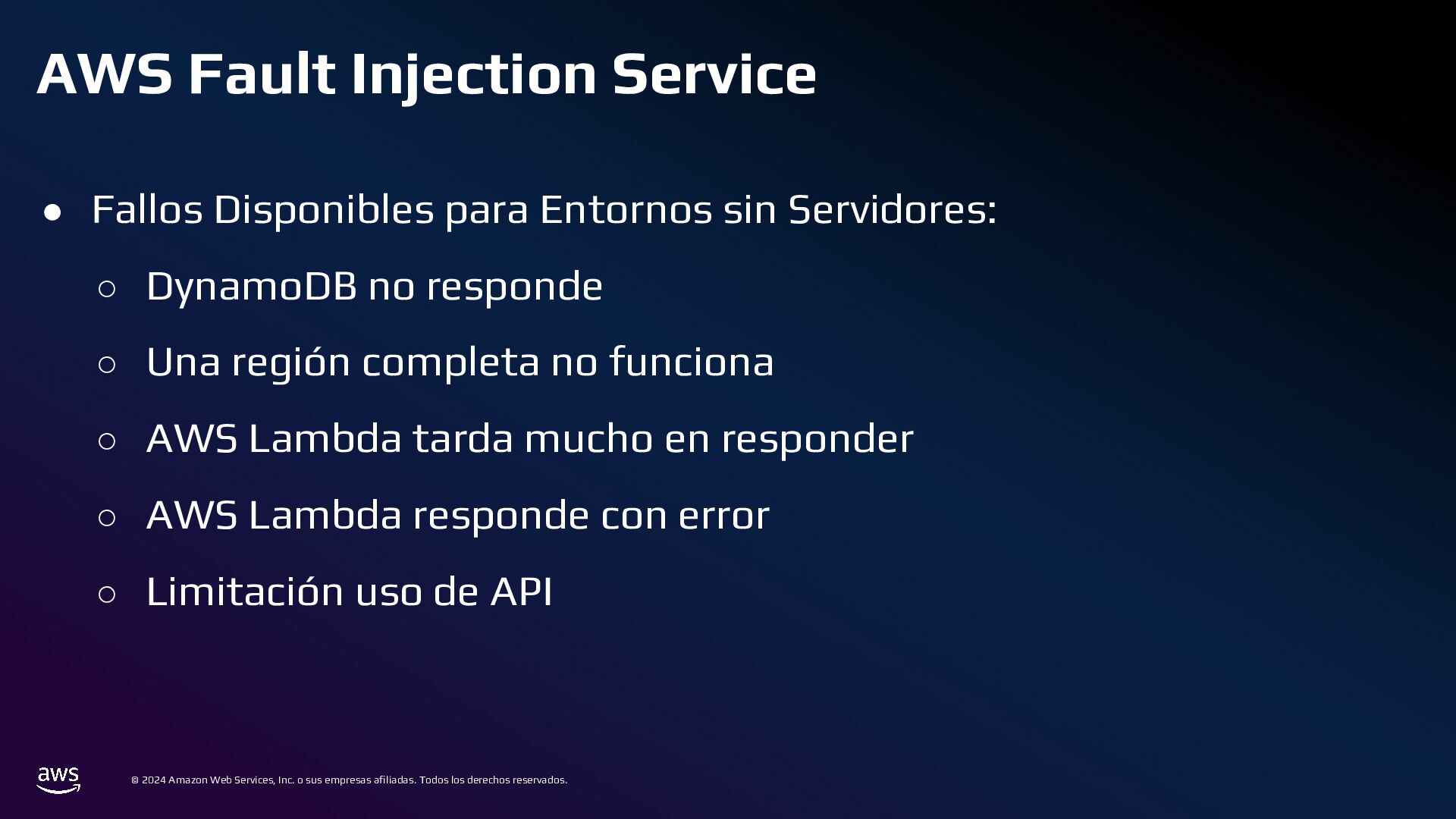 AWS Fault Injection Service

● Fallos Disponibles para Entornos sin Servidores:

○ DynamoDB no responde

○ Una región completa no funciona

○ AWS Lambda tarda mucho en responder

○ AWS Lambda responde con error

○ Limitación uso de API

aws

© 2024 Amazon Web Services, Inc. o sus empresas afiliadas. Todos los derechos reservados.